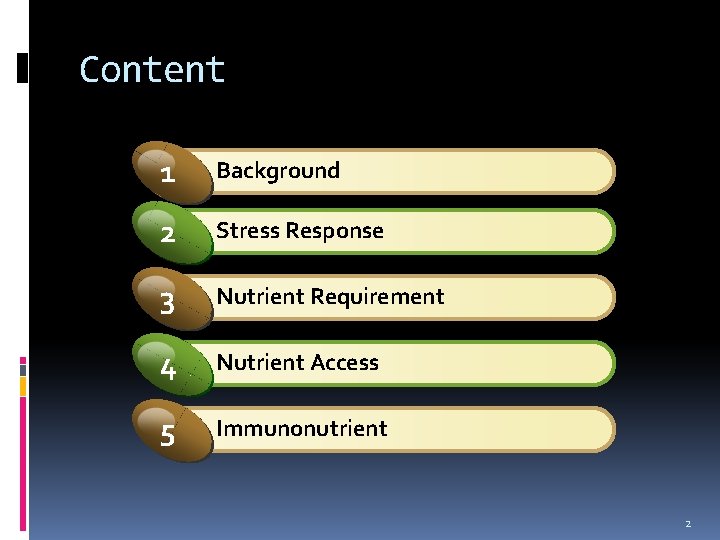 Content

1 Background

2 Stress Response

3 Nutrient Requirement

4 Nutrient Access

5 Immunonutrient

2